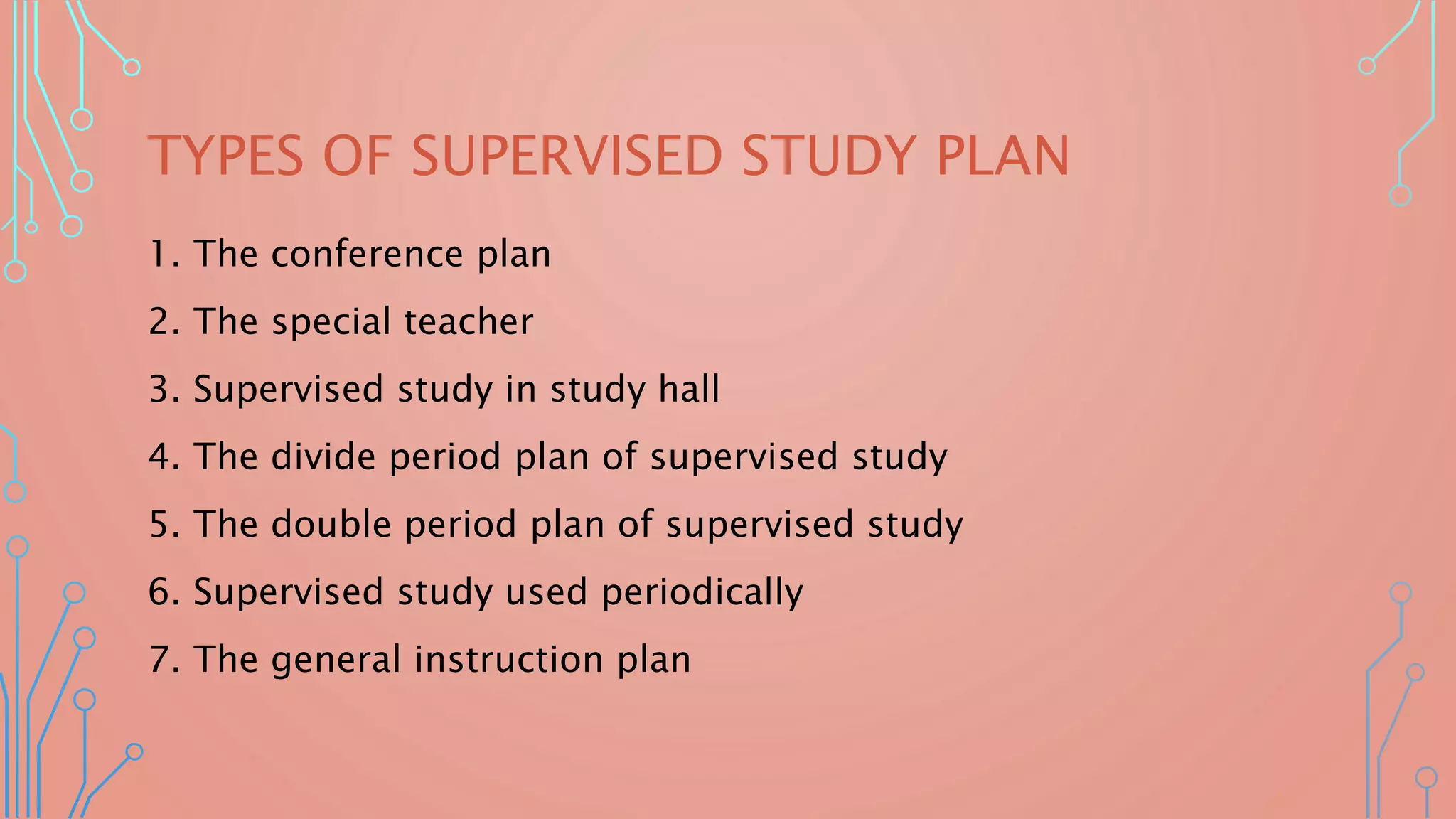 TYPES OF SUPERVISED STUDY PLAN

1. The conference plan
2. The special teacher
3. Supervised study in study hall
4. The divide period plan of supervised study
5. The double period plan of supervised study
6. Supervised study used periodically
7. The general instruction plan